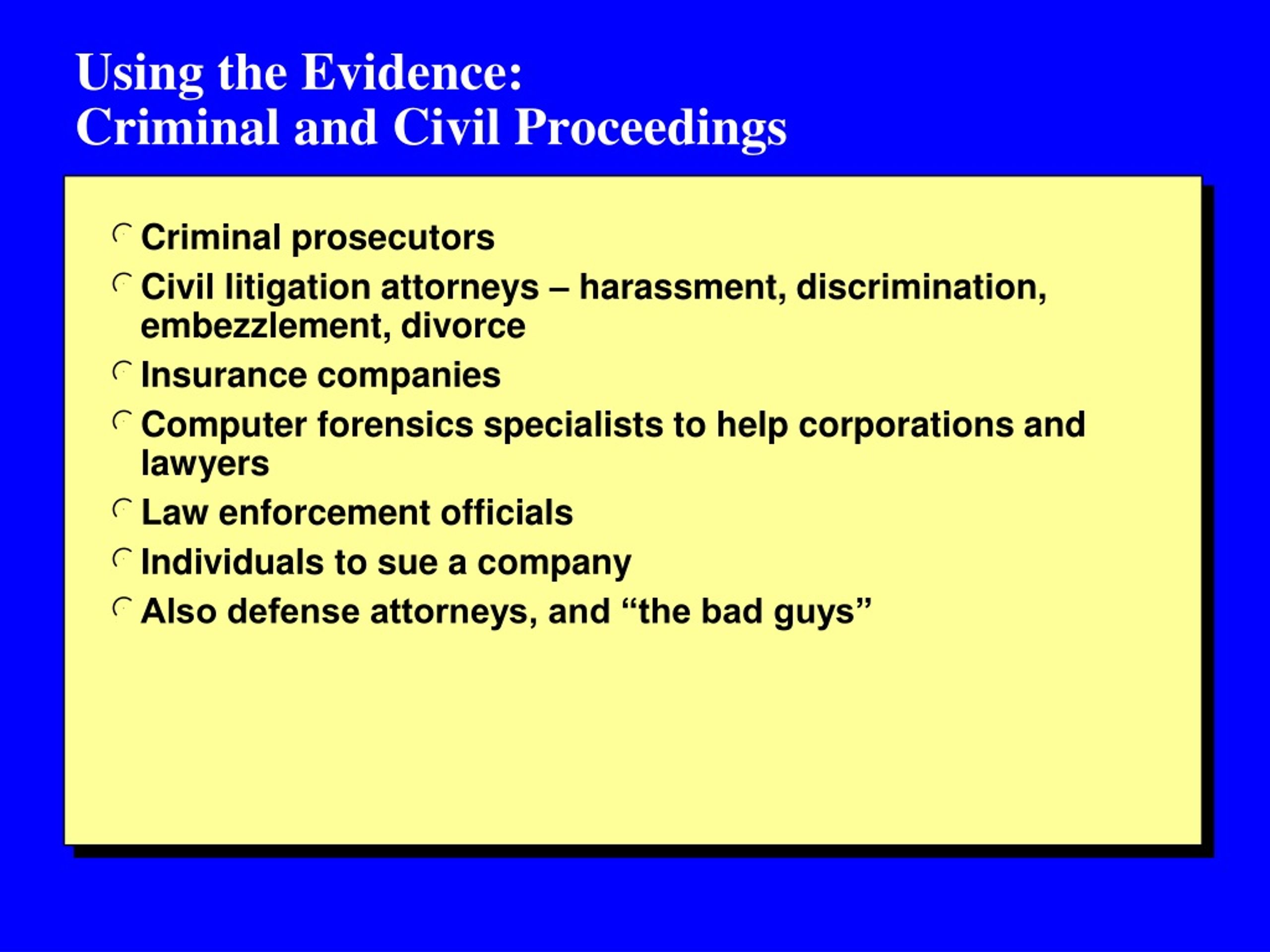 Using the Evidence:
Criminal and Civil Proceedings

Criminal prosecutors

Civil litigation attorneys – harassment, discrimination, embezzlement, divorce

Insurance companies

Computer forensics specialists to help corporations and lawyers

Law enforcement officials

Individuals to sue a company

Also defense attorneys, and “the bad guys”